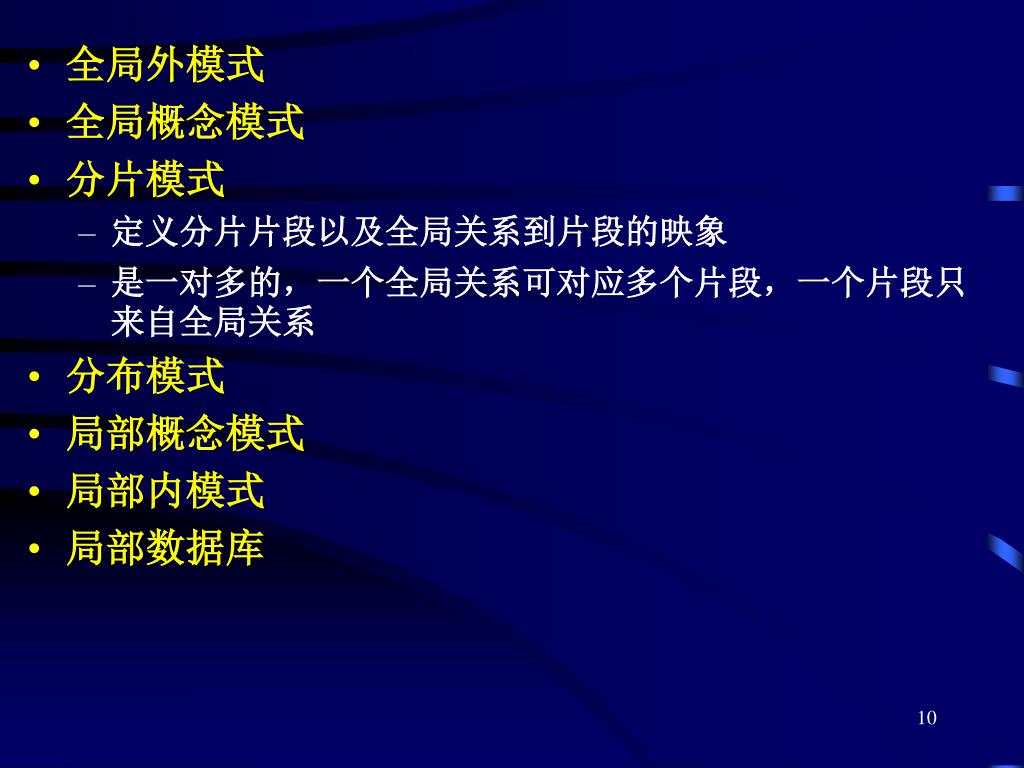 • 全局外模式
• 全局概念模式
• 分片模式
– 定义分片片段以及全局关系到片段的映象
– 是一对多的，一个全局关系可对应多个片段，一个片段只来自全局关系
• 分布模式
• 局部概念模式
• 局部内模式
• 局部数据库

10